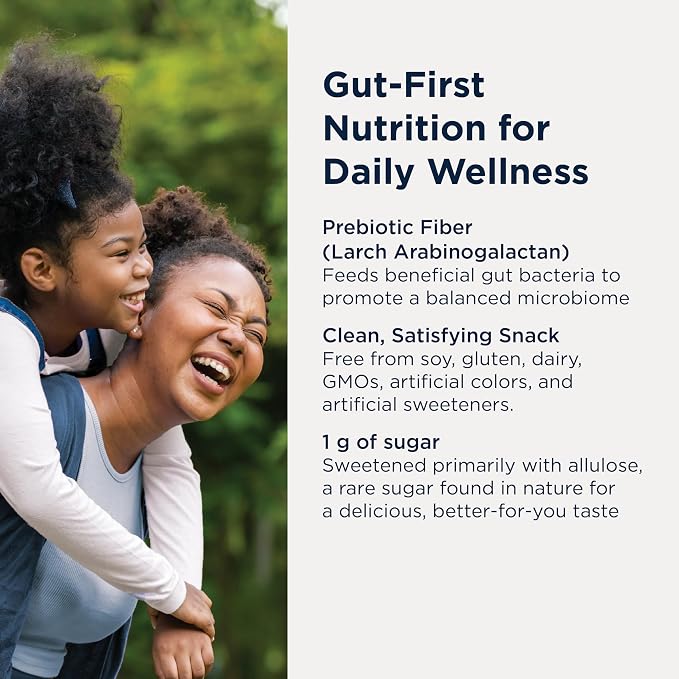 Gut-First Nutrition for Daily Wellness

Prebiotic Fiber (Larch Arabinogalactan)
Feeds beneficial gut bacteria to promote a balanced microbiome

Clean, Satisfying Snack
Free from soy, gluten, dairy, GMOs, artificial colors, and artificial sweeteners.

1 g of sugar
Sweetened primarily with allulose, a rare sugar found in nature for a delicious, better-for-you taste